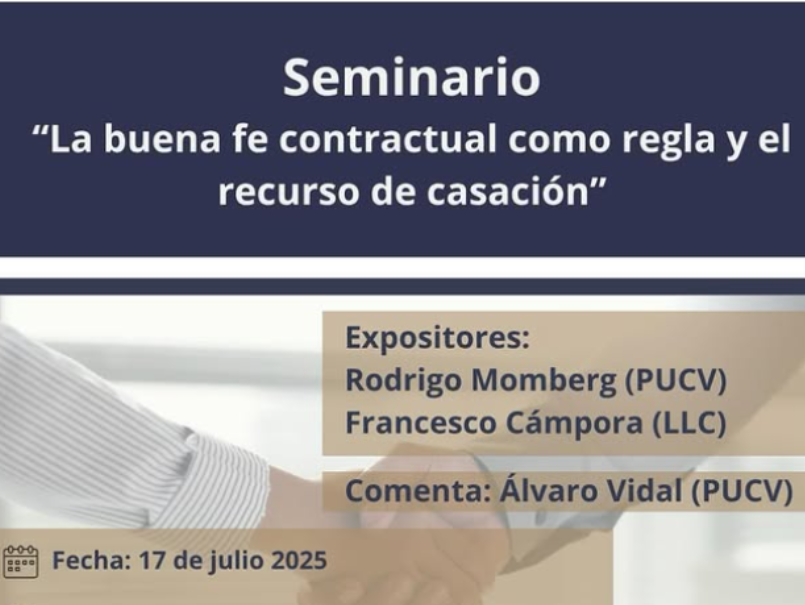 Seminario
“La buena fe contractual como regla y el recurso de casación”

Expositores:
Rodrigo Momberg (PUCV)
Francesco Cámpora (LLC)

Comenta: Álvaro Vidal (PUCV)

Fecha: 17 de julio 2025